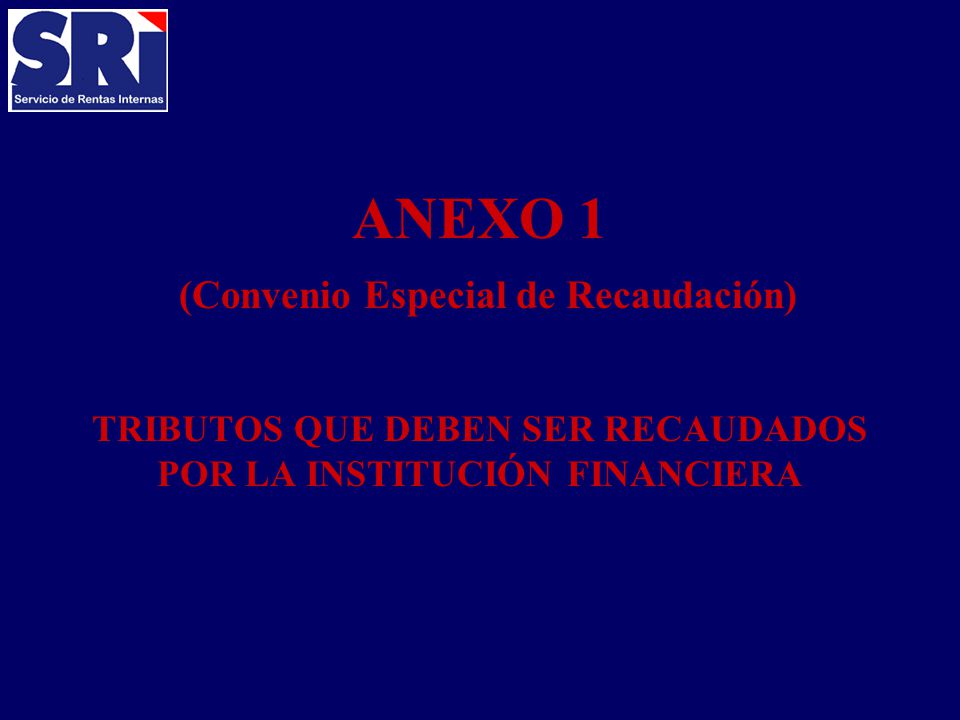 SRI
Servicio de Rentas Internas

ANEXO 1

(Convenio Especial de Recaudación)

TRIBUTOS QUE DEBEN SER RECAUDADOS POR LA INSTITUCIÓN FINANCIERA